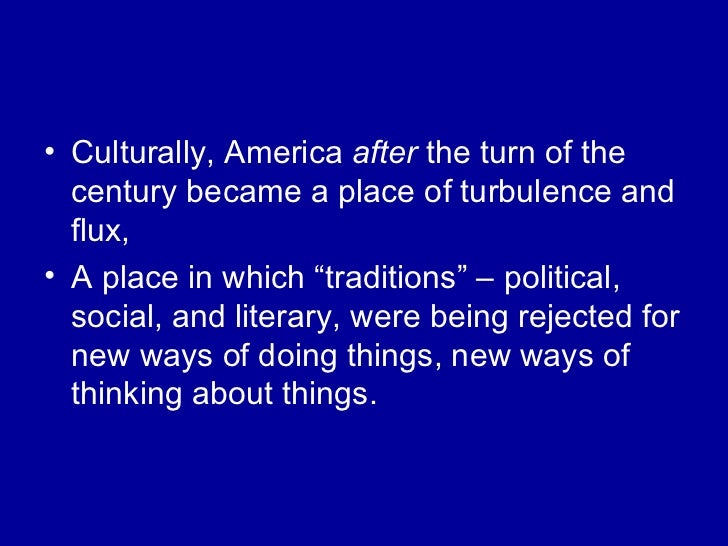 • Culturally, America after the turn of the century became a place of turbulence and flux,

• A place in which “traditions” – political, social, and literary, were being rejected for new ways of doing things, new ways of thinking about things.